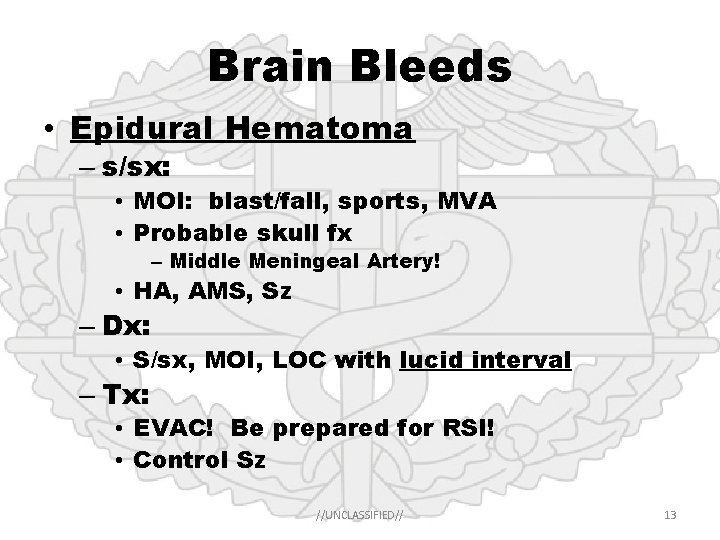 Brain Bleeds

• Epidural Hematoma
  – s/sx:
    • MOI: blast/fall, sports, MVA
    • Probable skull fx
      – Middle Meningeal Artery!
    • HA, AMS, Sz
  – Dx:
    • S/sx, MOI, LOC with lucid interval
  – Tx:
    • EVAC! Be prepared for RSI!
    • Control Sz

//UNCLASSIFIED//

13